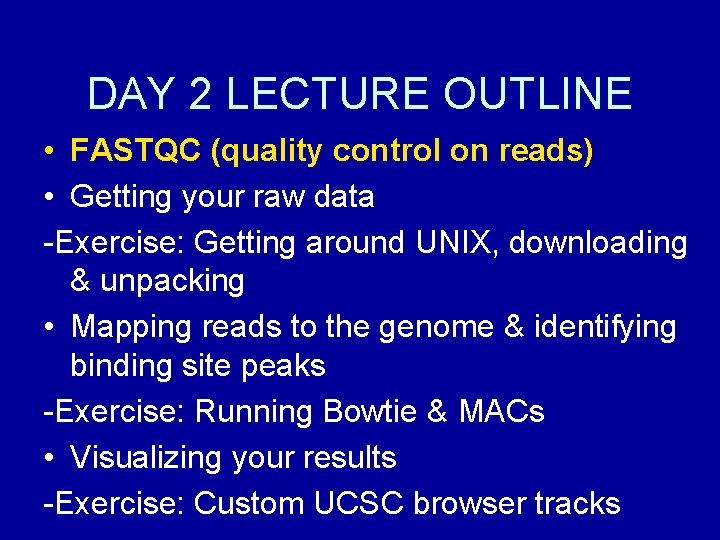 DAY 2 LECTURE OUTLINE

• FASTQC (quality control on reads)

• Getting your raw data

-Exercise: Getting around UNIX, downloading & unpacking

• Mapping reads to the genome & identifying binding site peaks

-Exercise: Running Bowtie & MACs

• Visualizing your results

-Exercise: Custom UCSC browser tracks